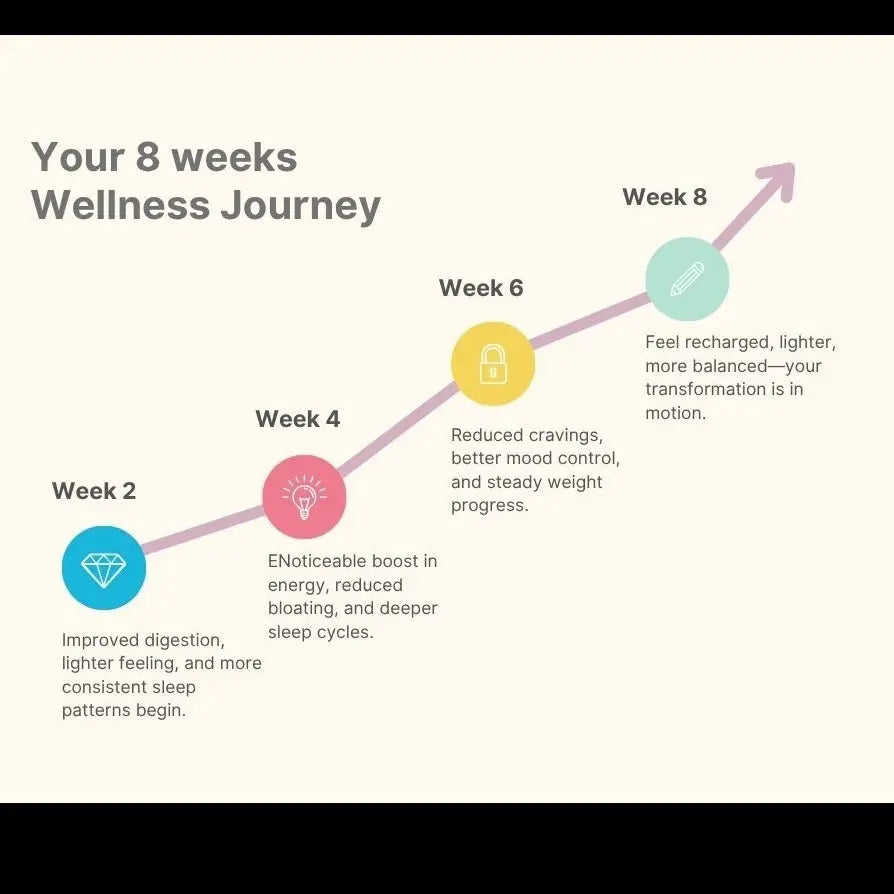 Your 8 weeks Wellness Journey

Week 2

Improved digestion, lighter feeling, and more consistent sleep patterns begin.

Week 4

ENoticeable boost in energy, reduced bloating, and deeper sleep cycles.

Week 6

Reduced cravings, better mood control, and steady weight progress.

Week 8

Feel recharged, lighter, more balanced—your transformation is in motion.